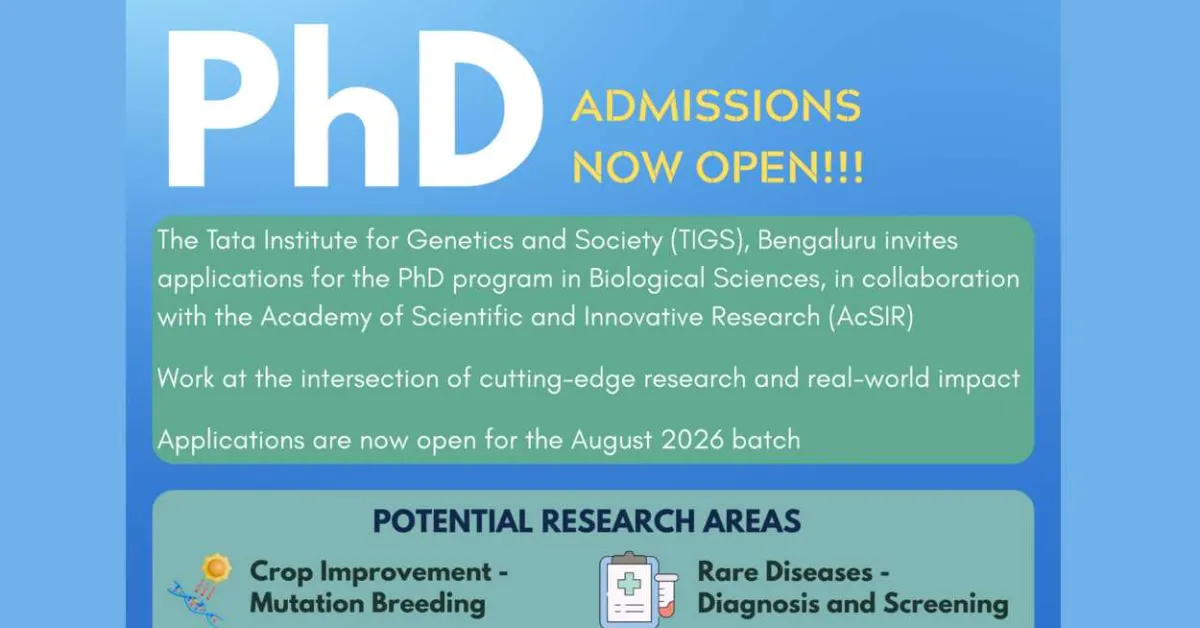 PhD

ADMISSIONS NOW OPEN!!!

The Tata Institute for Genetics and Society (TIGS), Bengaluru invites applications for the PhD program in Biological Sciences, in collaboration with the Academy of Scientific and Innovative Research (AcSIR)

Work at the intersection of cutting-edge research and real-world impact

Applications are now open for the August 2026 batch

POTENTIAL RESEARCH AREAS

Crop Improvement - Mutation Breeding

Rare Diseases - Diagnosis and Screening